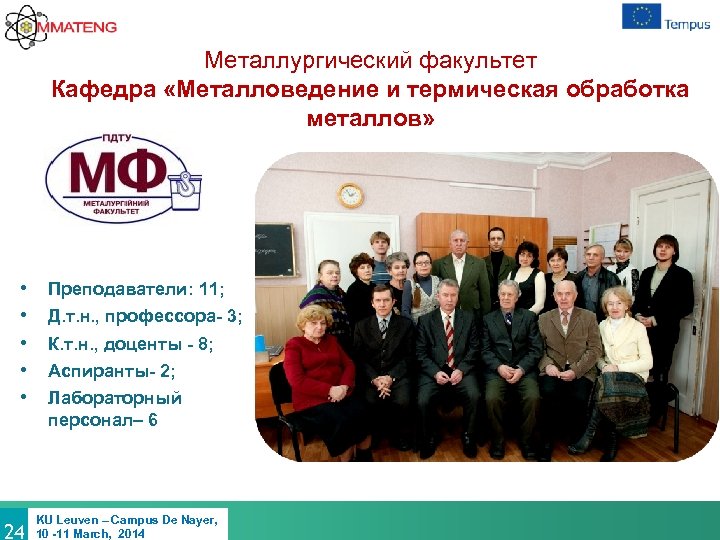 MMATENG

Tempus

Металлургический факультет
Кафедра «Металловедение и термическая обработка металлов»

ПДТУ
МФ
МЕТАЛУРГІЙНИЙ ФАКУЛЬТЕТ

• Преподаватели: 11;
• Д.т.н., профессора- 3;
• К.т.н., доценты - 8;
• Аспиранты- 2;
• Лабораторный персонал– 6

24 KU Leuven – Campus De Nayer, 10 -11 March, 2014